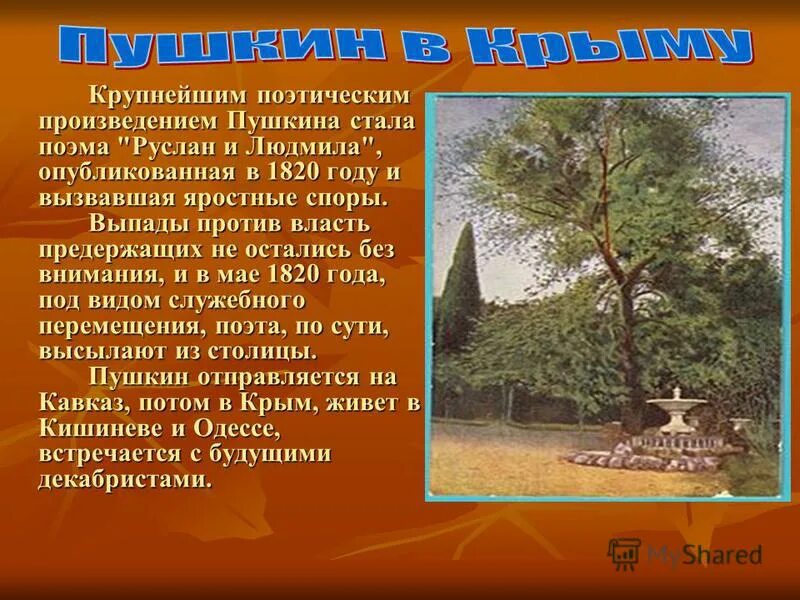 Пушкин в Крыму

Крупнейшим поэтическим произведением Пушкина стала поэма "Руслан и Людмила", опубликованная в 1820 году и вызвавшая яростные споры.

Выпады против власть предержащих не остались без внимания, и в мае 1820 года, под видом служебного перемещения, поэта, по сути, высылают из столицы.

Пушкин отправляется на Кавказ, потом в Крым, живет в Кишиневе и Одессе, встречается с будущими декабристами.

MyShared